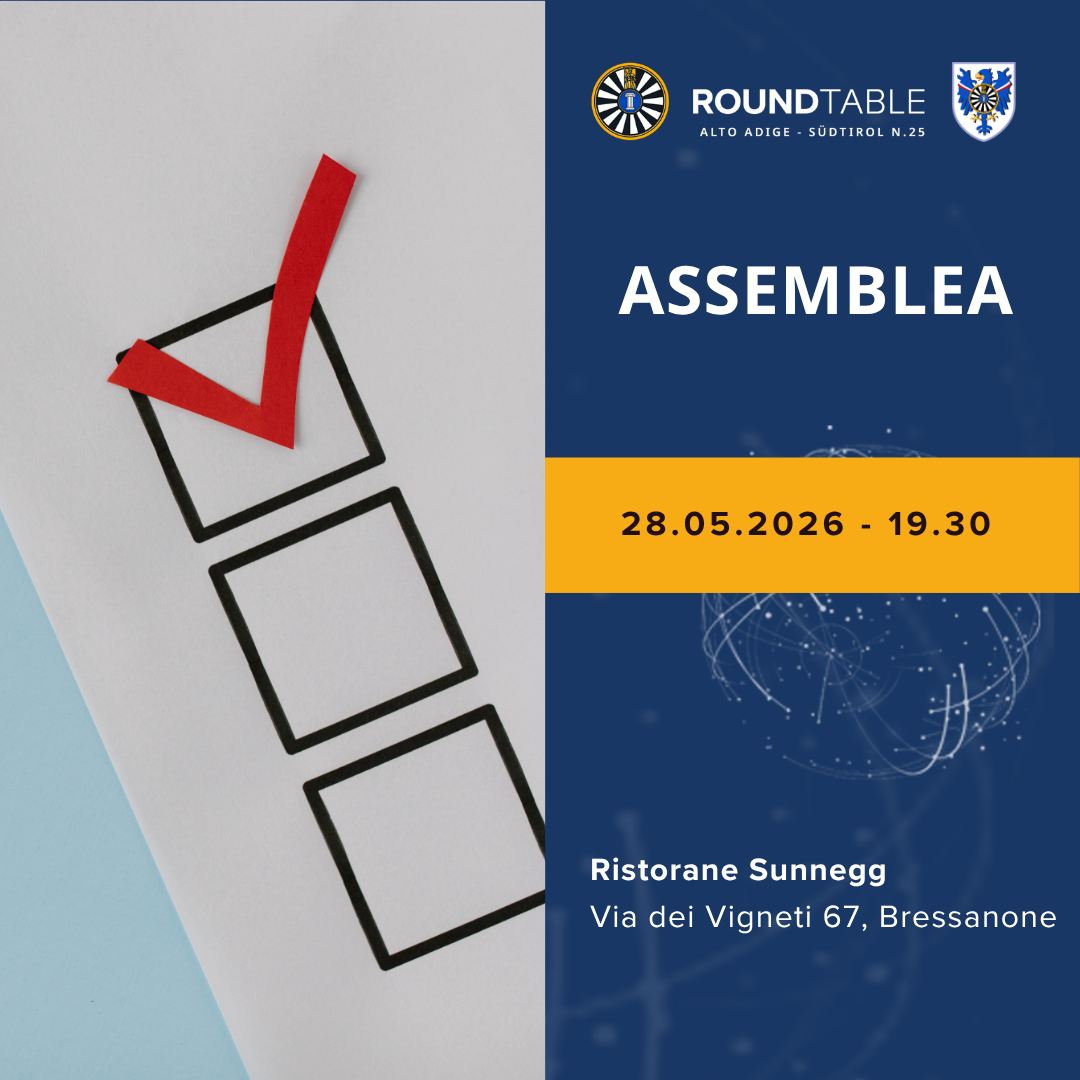 ROUNDTABLE
ALTO ADIGE - SÜDTIROL N.25

ASSEMBLEA

28.05.2026 - 19.30

Ristorane Sunnegg
Via dei Vigneti 67, Bressanone